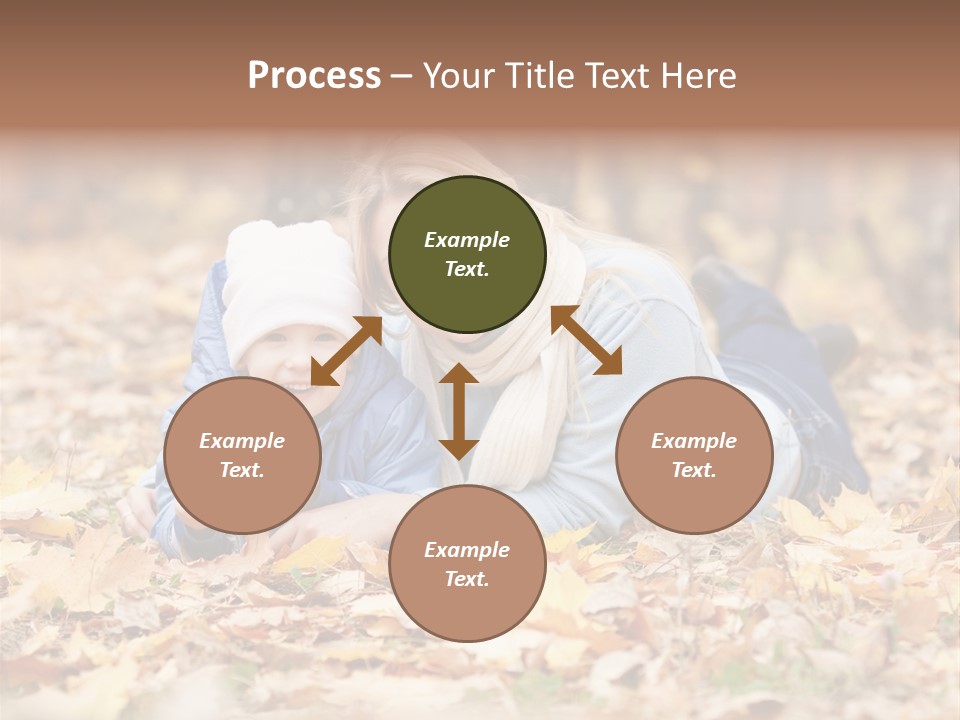 Process – Your Title Text Here

Example Text.

Example Text.

Example Text.

Example Text.